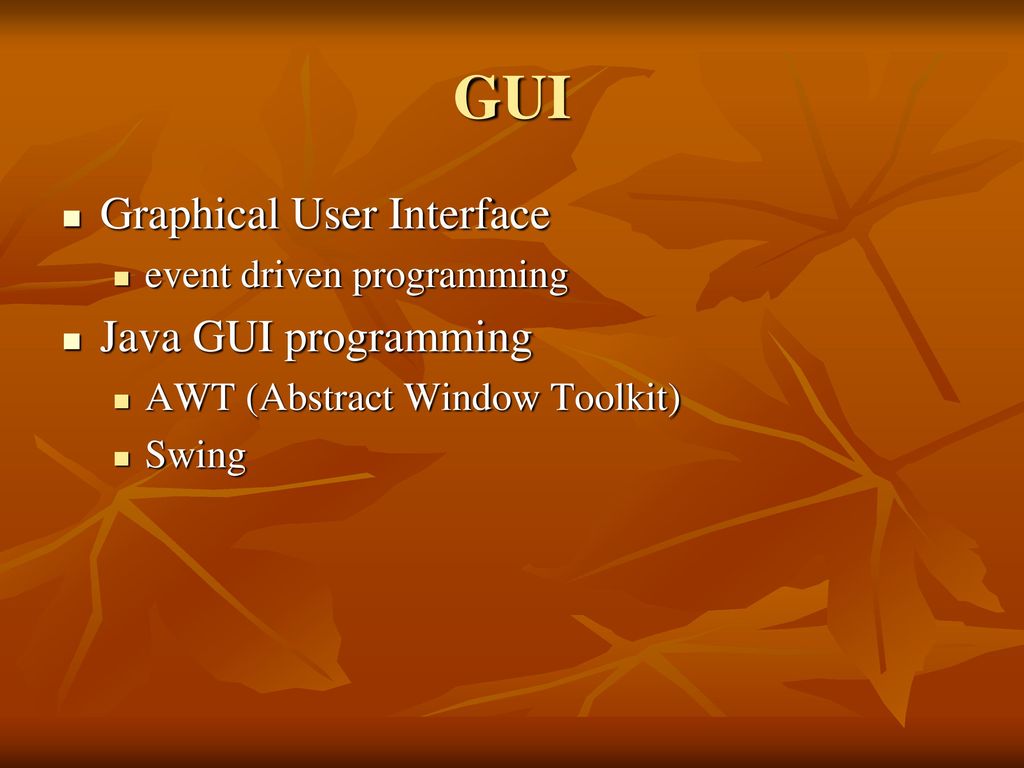 GUI

- Graphical User Interface
  - event driven programming
- Java GUI programming
  - AWT (Abstract Window Toolkit)
  - Swing